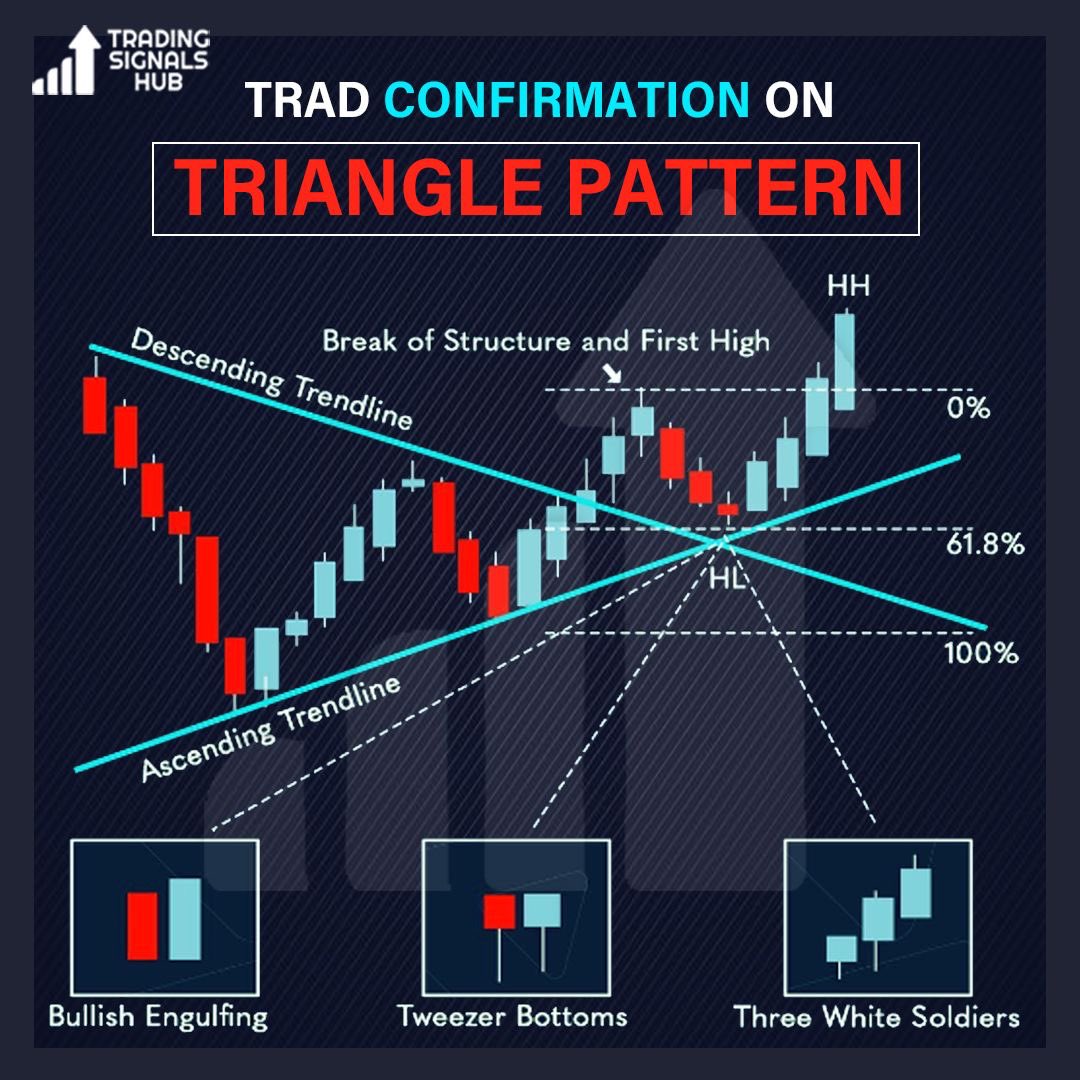 TRADING SIGNALS HUB

TRAD CONFIRMATION ON

TRIANGLE PATTERN

HH

Break of Structure and First High

Descending Trendline

0%

61.8%

HL

100%

Ascending Trendline

Bullish Engulfing

Tweezer Bottoms

Three White Soldiers